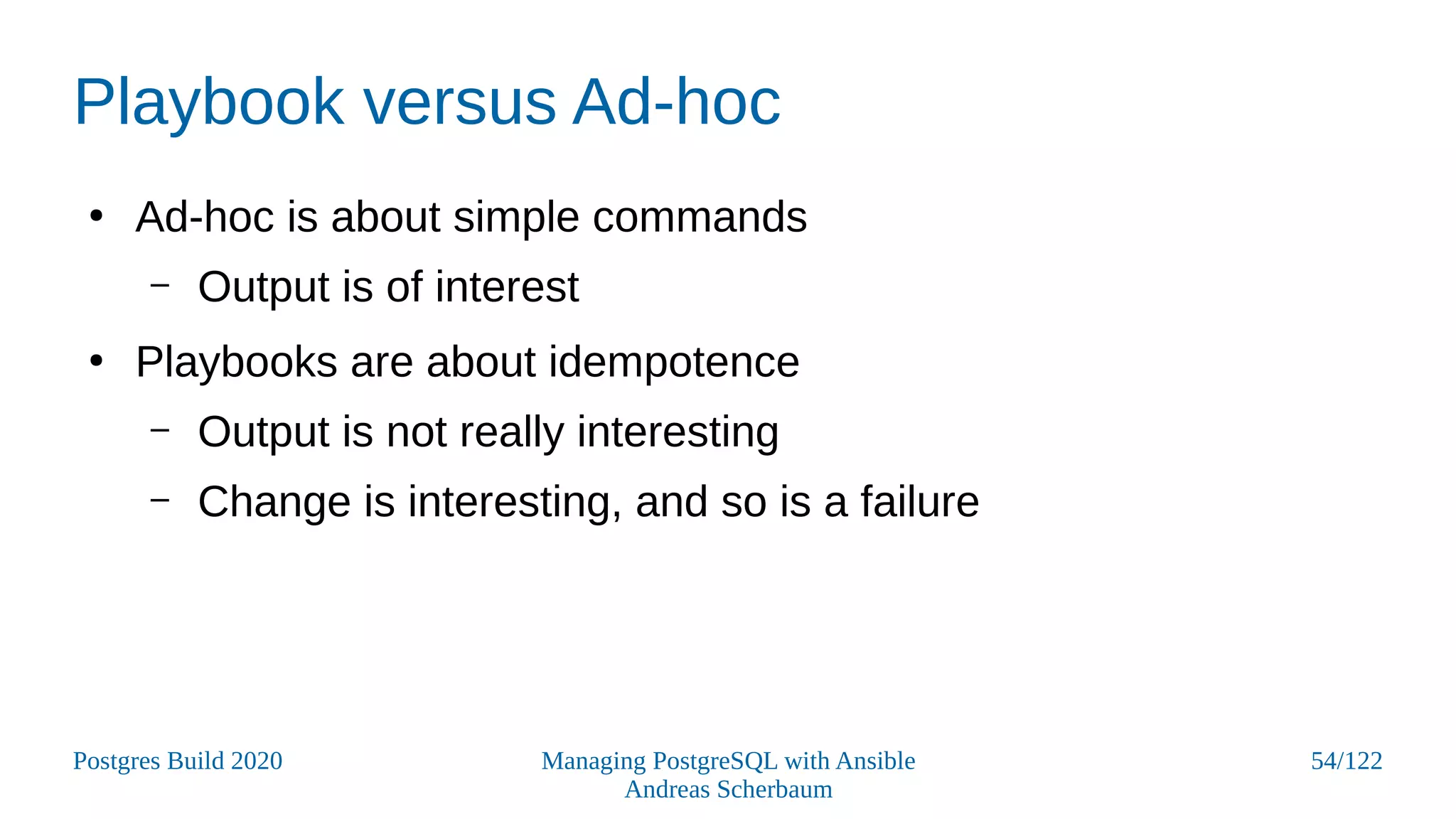 Playbook versus Ad-hoc

• Ad-hoc is about simple commands
  – Output is of interest
• Playbooks are about idempotence
  – Output is not really interesting
  – Change is interesting, and so is a failure

Postgres Build 2020

Managing PostgreSQL with Ansible
Andreas Scherbaum

54/122